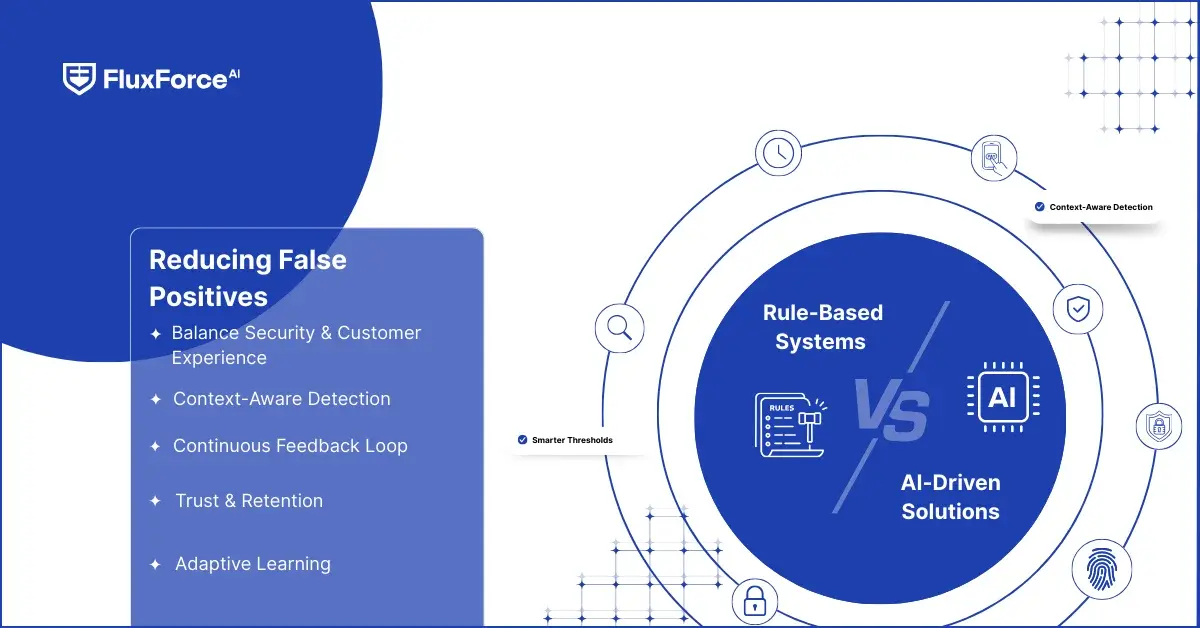 FluxForce AI

Reducing False Positives

✦ Balance Security & Customer Experience

✦ Context-Aware Detection

✦ Continuous Feedback Loop

✦ Trust & Retention

✦ Adaptive Learning

Context-Aware Detection

Smarter Thresholds

Rule-Based Systems

RULES

VS

AI

AI-Driven Solutions